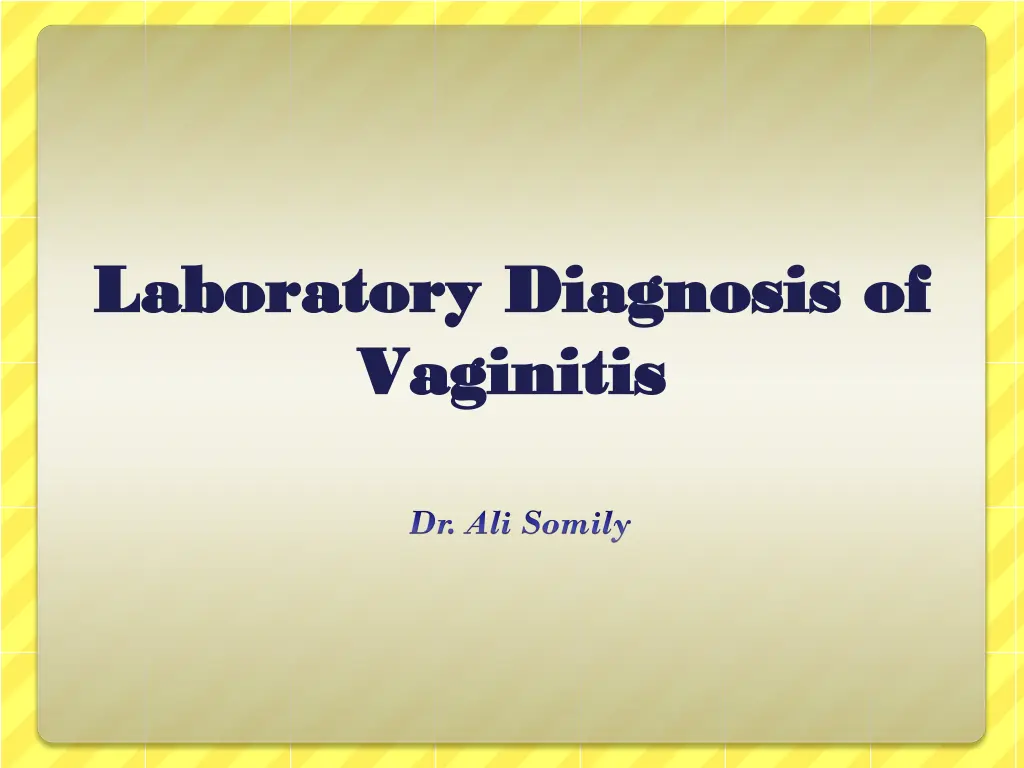 Laboratory Diagnosis of Vaginitis

Dr. Ali Somily